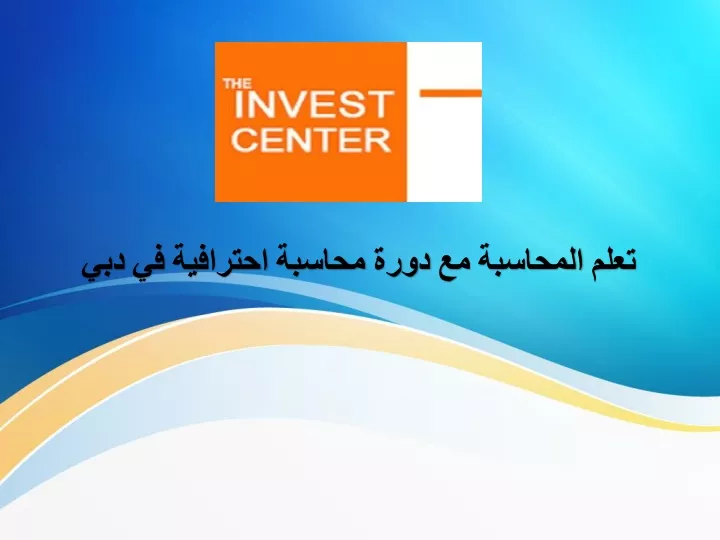 THE INVEST CENTER

تعلم المحاسبة مع دورة محاسبة احترافية في دبي